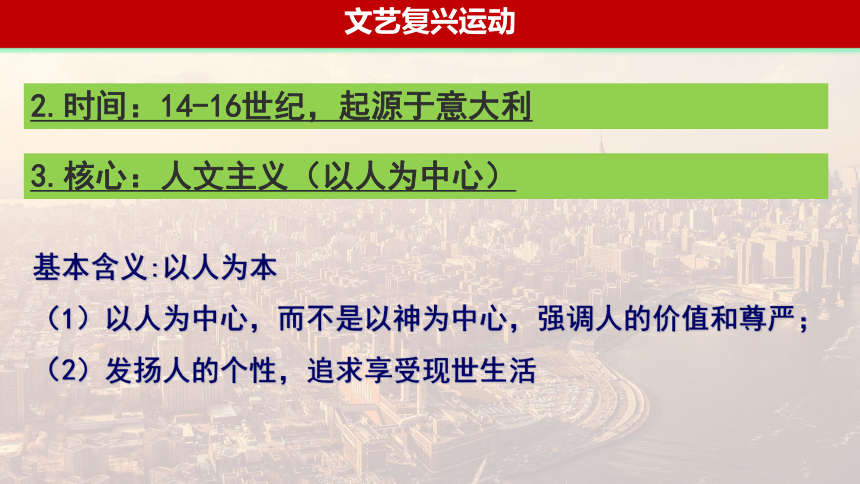 文艺复兴运动

2.时间：14-16世纪，起源于意大利

3.核心：人文主义（以人为中心）

基本含义:以人为本

（1）以人为中心，而不是以神为中心，强调人的价值和尊严；

（2）发扬人的个性，追求享受现世生活